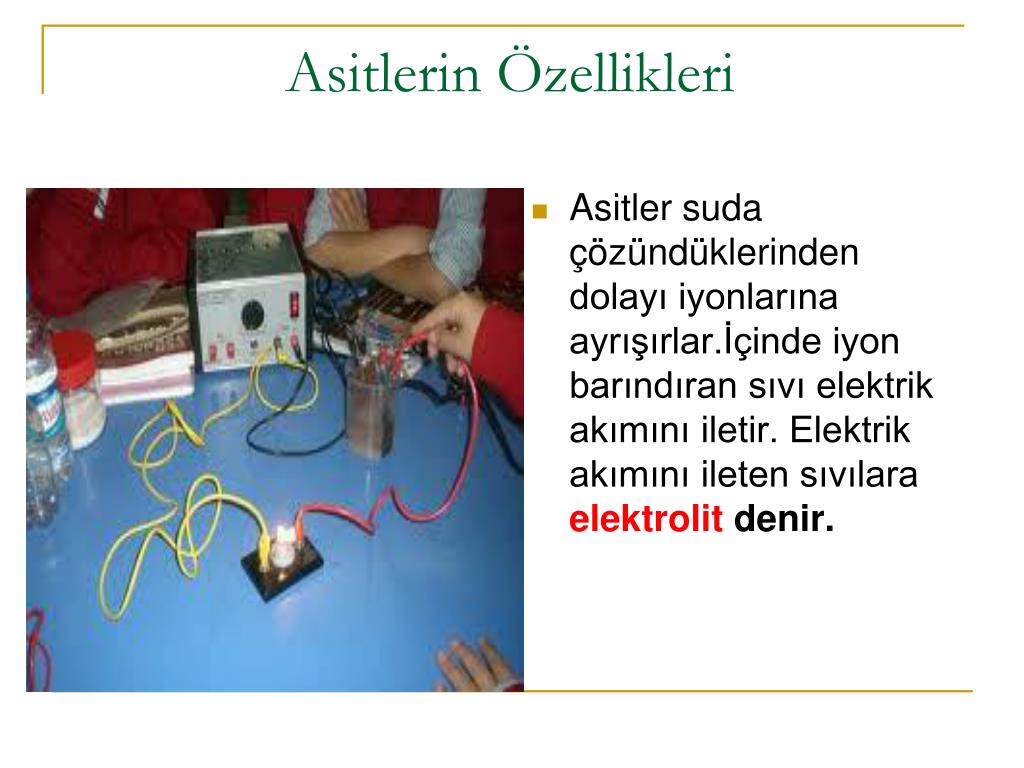 Asitlerin Özellikleri

Asitler suda çözündüklerinden dolayı iyonlarına ayrışırlar.İçinde iyon barındıran sıvı elektrik akımını iletir. Elektrik akımını ileten sıvılara elektrolit denir.